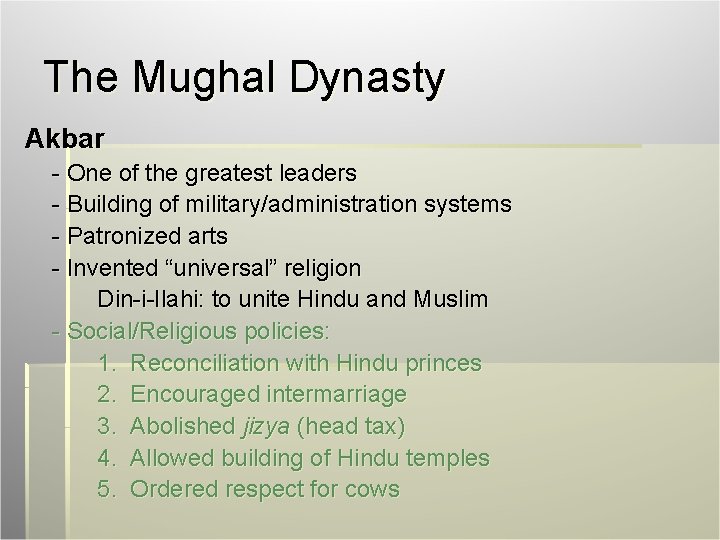 The Mughal Dynasty

Akbar

- One of the greatest leaders
- Building of military/administration systems
- Patronized arts
- Invented “universal” religion
Din-i-Ilahi: to unite Hindu and Muslim
- Social/Religious policies:
1. Reconciliation with Hindu princes
2. Encouraged intermarriage
3. Abolished jizya (head tax)
4. Allowed building of Hindu temples
5. Ordered respect for cows